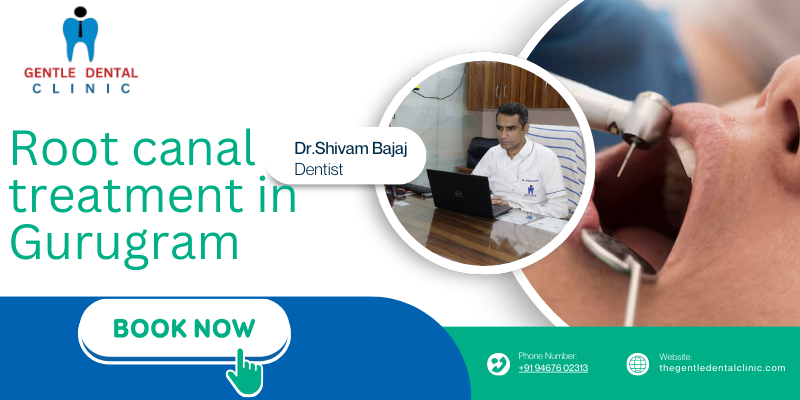 GENTLE DENTAL
CLINIC

Root canal treatment in Gurugram

Dr.Shivam Bajaj
Dentist

BOOK NOW

Phone Number:
+91 94676 02313

Website:
thegentledentalclinic.com